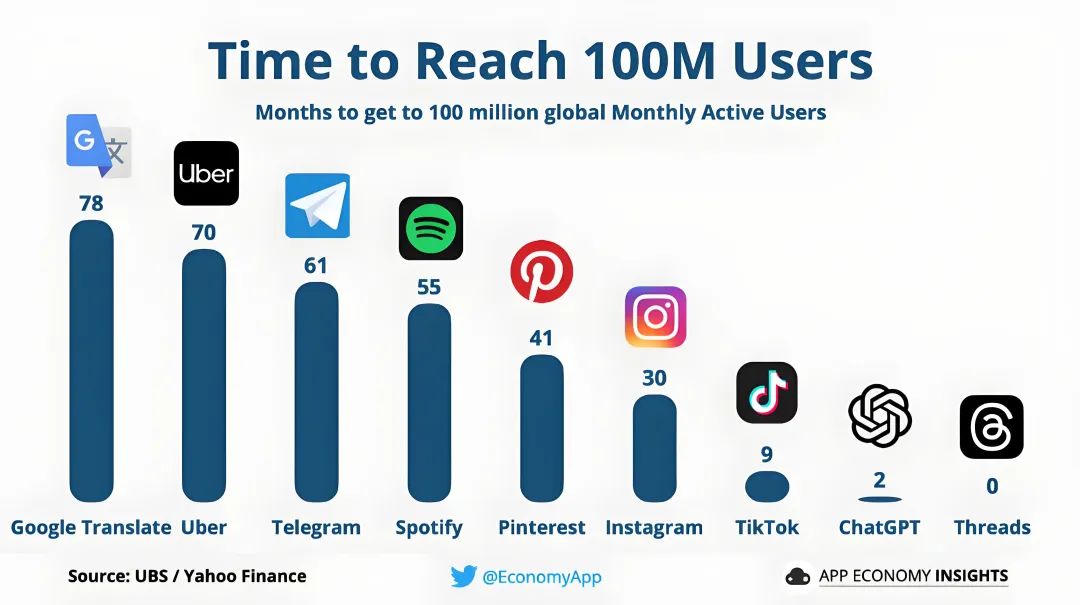 Time to Reach 100M Users

Months to get to 100 million global Monthly Active Users

Uber

78 70 61 55 41 30 9 2 0

Google Translate Uber Telegram Spotify Pinterest Instagram TikTok ChatGPT Threads

Source: UBS / Yahoo Finance

@EconomyApp

APP ECONOMY INSIGHTS